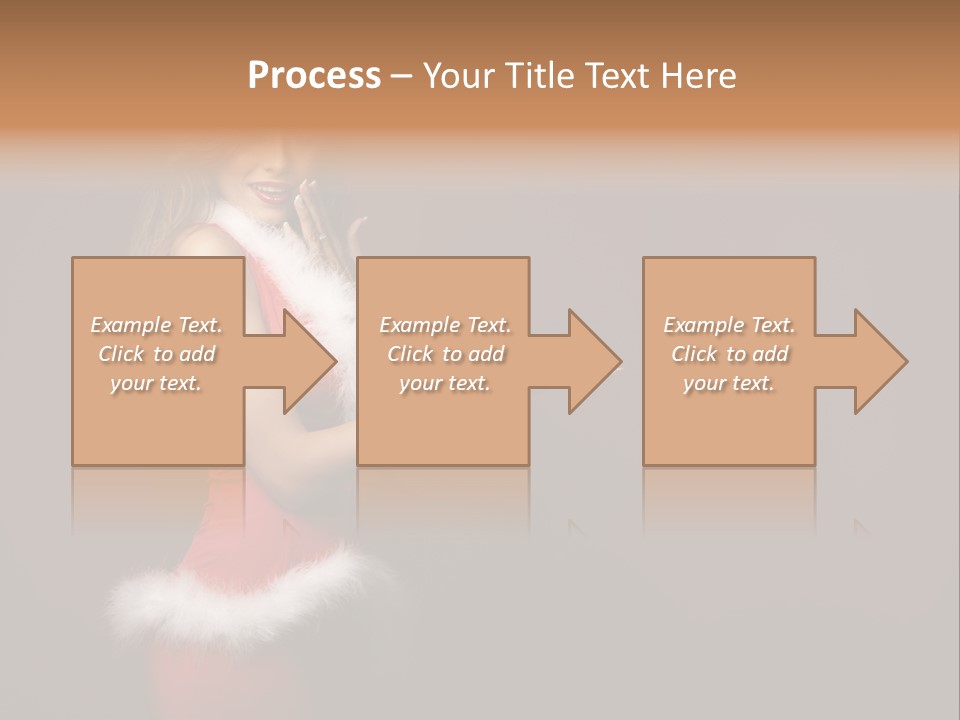 Process – Your Title Text Here

Example Text. Click to add your text.

Example Text. Click to add your text.

Example Text. Click to add your text.